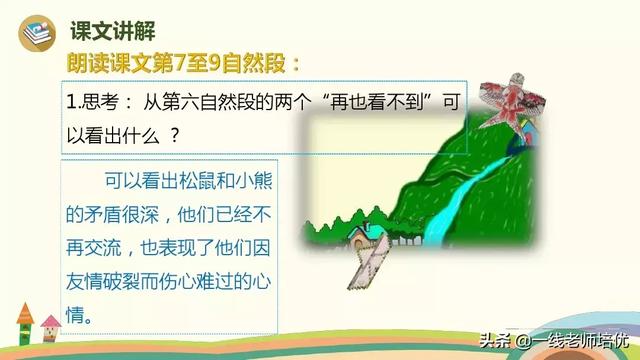 课文讲解

朗读课文第7至9自然段：

1.思考：从第六自然段的两个“再也看不到”可以看出什么？

可以看出松鼠和小熊的矛盾很深，他们已经不再交流，也表现了他们因友情破裂而伤心难过的心情。

头条 @一线老师培优